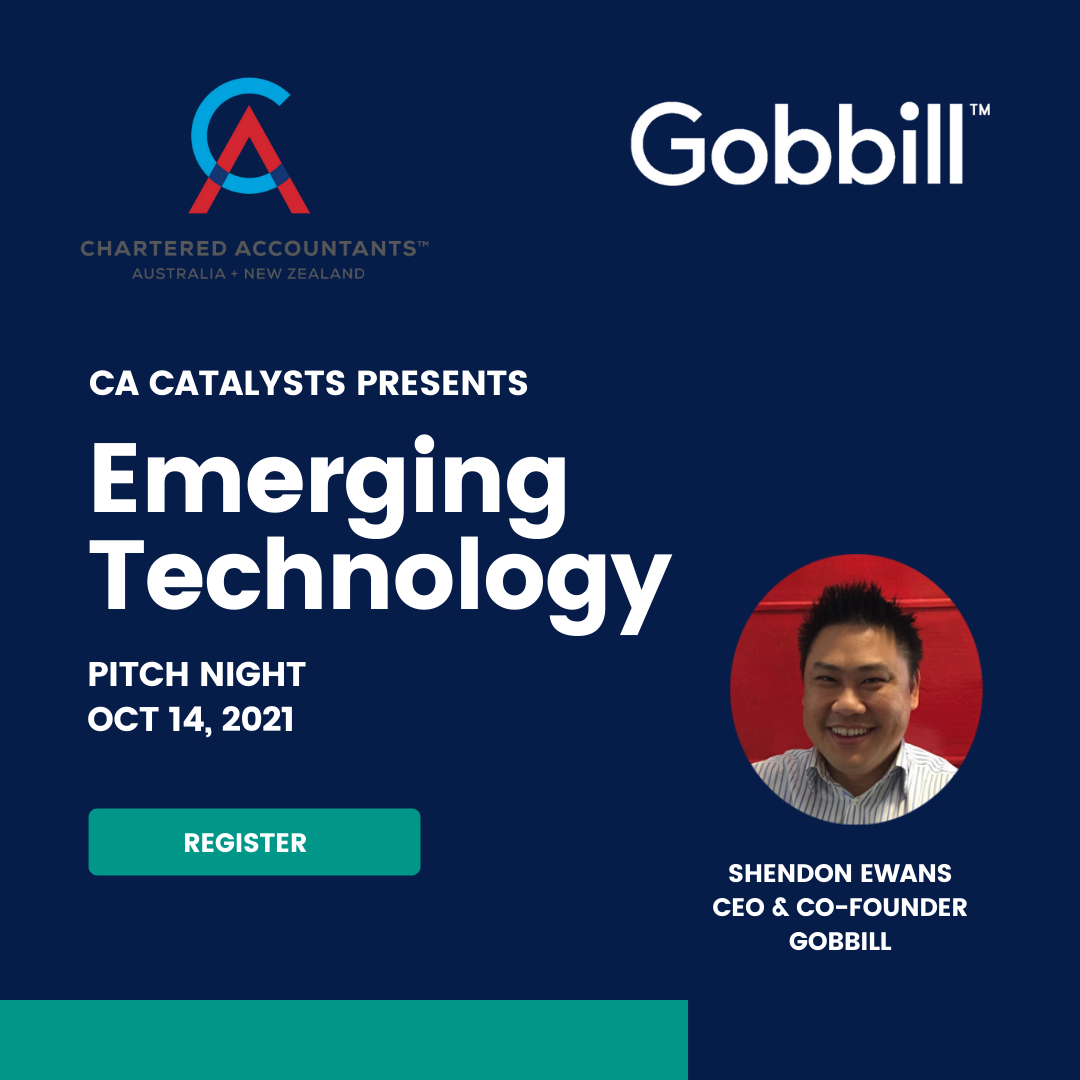 CA
CHARTERED ACCOUNTANTS™
AUSTRALIA + NEW ZEALAND

Gobbill™

CA CATALYSTS PRESENTS

Emerging Technology

PITCH NIGHT
OCT 14, 2021

REGISTER

SHENDON EWANS
CEO & CO-FOUNDER
GOBBILL